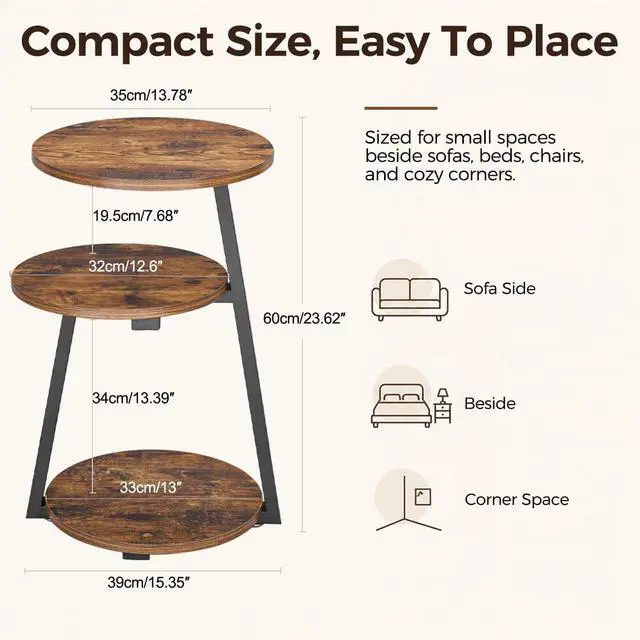 Compact Size, Easy To Place

35cm/13.78″

19.5cm/7.68″

32cm/12.6″

60cm/23.62″

34cm/13.39″

33cm/13″

39cm/15.35″

Sized for small spaces beside sofas, beds, chairs, and cozy corners.

Sofa Side

Beside

Corner Space